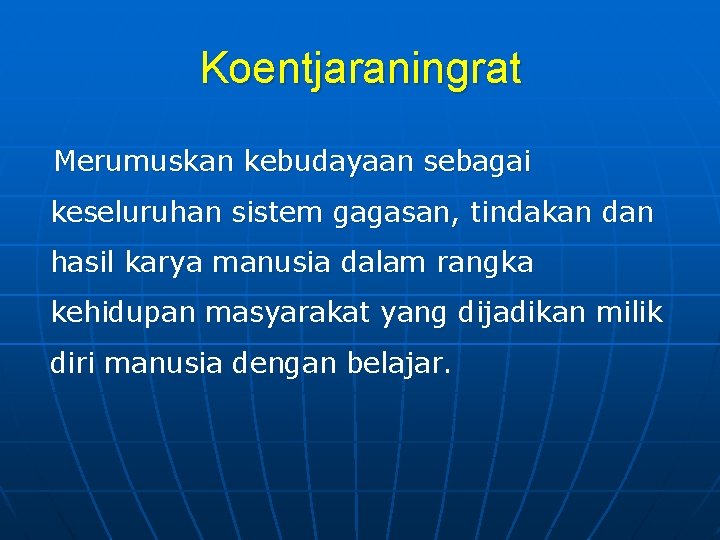 Koentjaraningrat

Merumuskan kebudayaan sebagai keseluruhan sistem gagasan, tindakan dan hasil karya manusia dalam rangka kehidupan masyarakat yang dijadikan milik diri manusia dengan belajar.